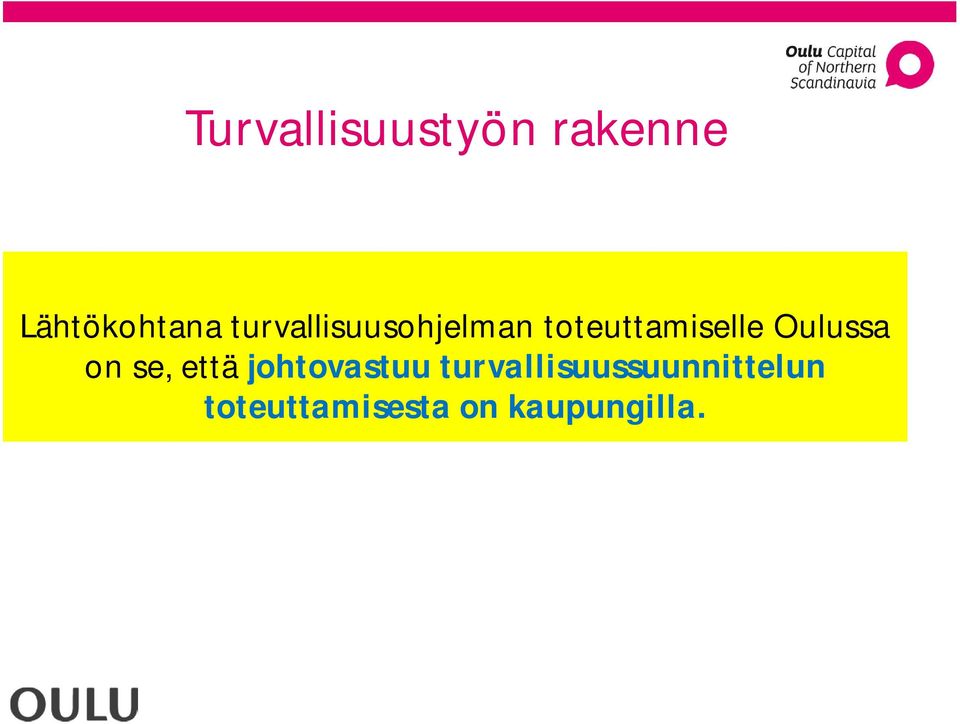 Oulu Capital of Northern Scandinavia

Turvallisuustyön rakenne

Lähtökohtana turvallisuusohjelman toteuttamiselle Oulussa on se, että johtovastuu turvallisuussuunnittelun toteuttamisesta on kaupungilla.

OULU